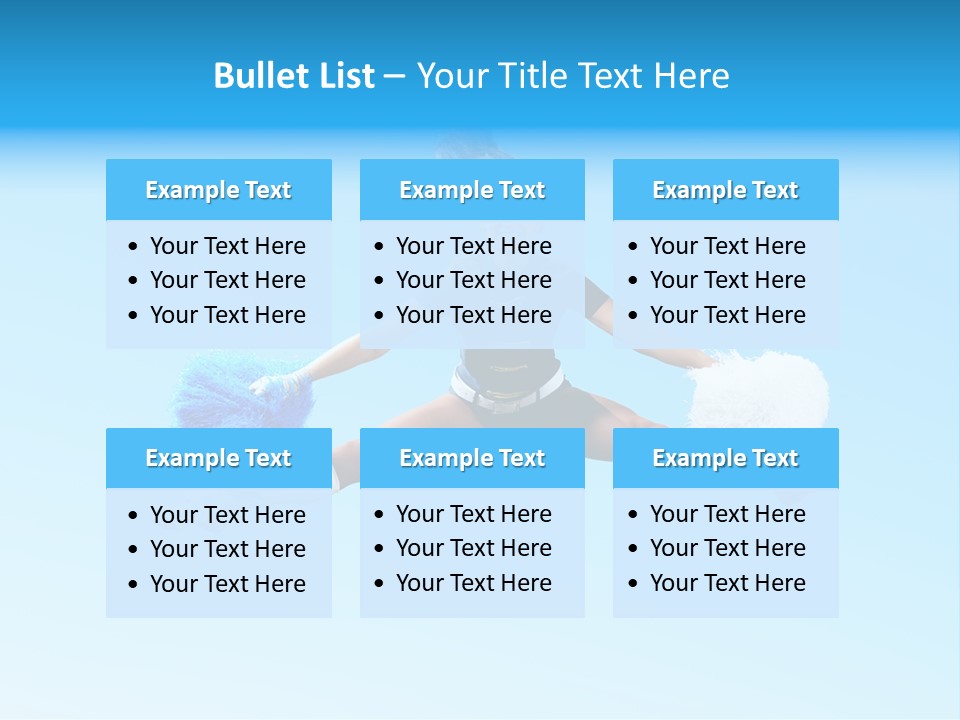 Bullet List – Your Title Text Here

Example Text
• Your Text Here
• Your Text Here
• Your Text Here

Example Text
• Your Text Here
• Your Text Here
• Your Text Here

Example Text
• Your Text Here
• Your Text Here
• Your Text Here

Example Text
• Your Text Here
• Your Text Here
• Your Text Here

Example Text
• Your Text Here
• Your Text Here
• Your Text Here

Example Text
• Your Text Here
• Your Text Here
• Your Text Here